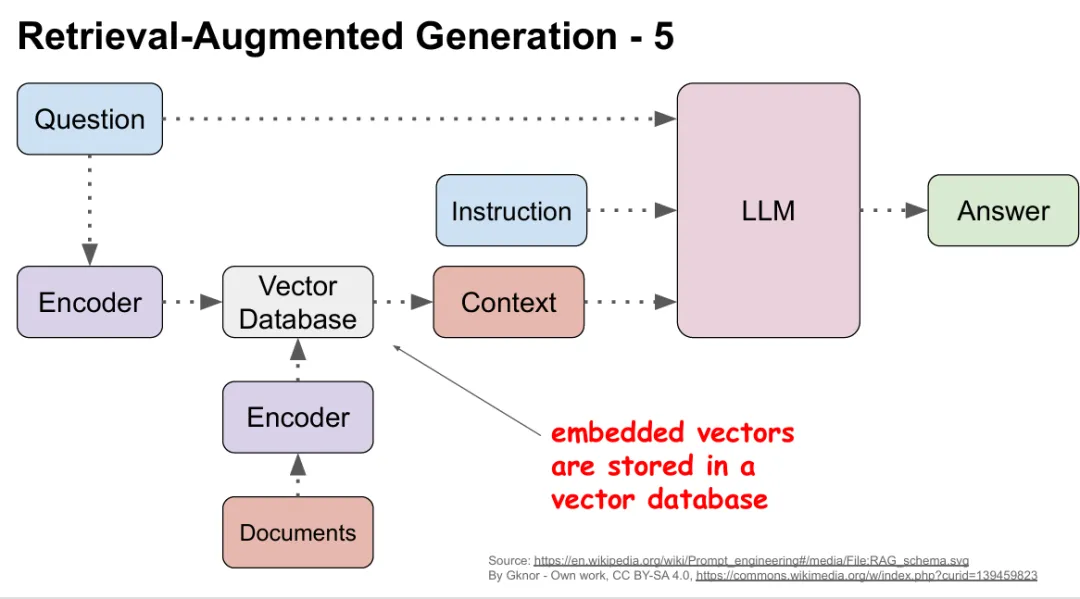 Retrieval-Augmented Generation - 5

Question

Instruction

LLM

Answer

Encoder

Vector Database

Context

Encoder

Documents

embedded vectors are stored in a vector database

Source: https://en.wikipedia.org/wiki/Prompt_engineering#/media/File:RAG_schema.svg
By Gknor - Own work, CC BY-SA 4.0, https://commons.wikimedia.org/w/index.php?curid=139459823